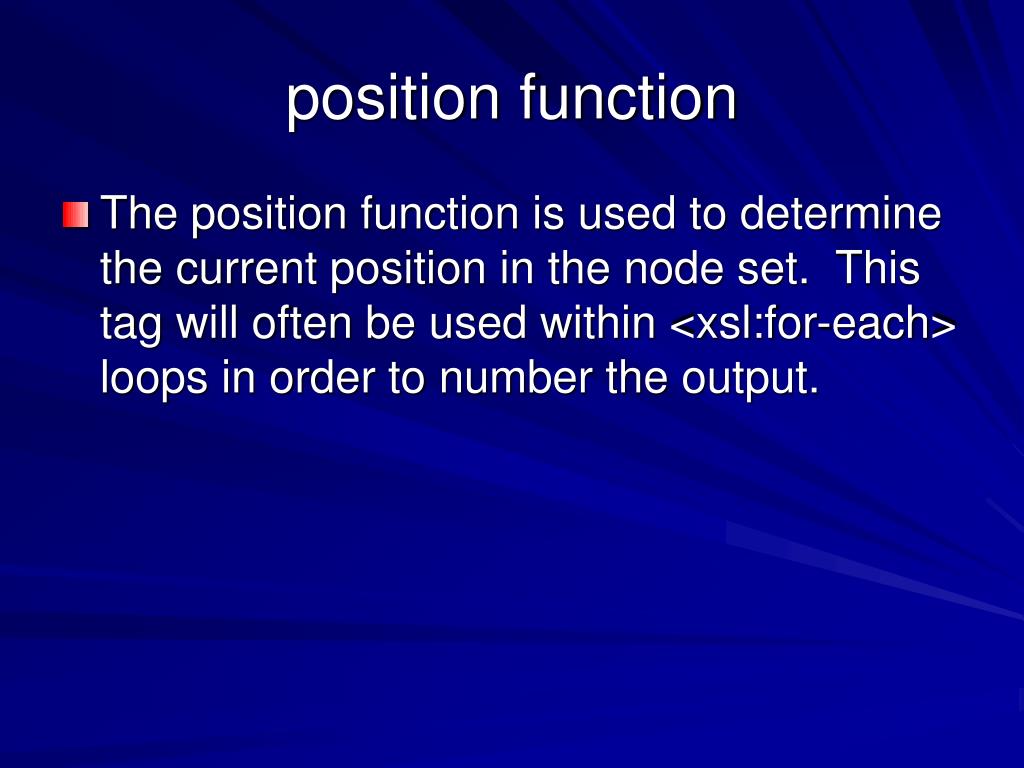 position function

The position function is used to determine the current position in the node set.  This tag will often be used within <xsl:for-each> loops in order to number the output.